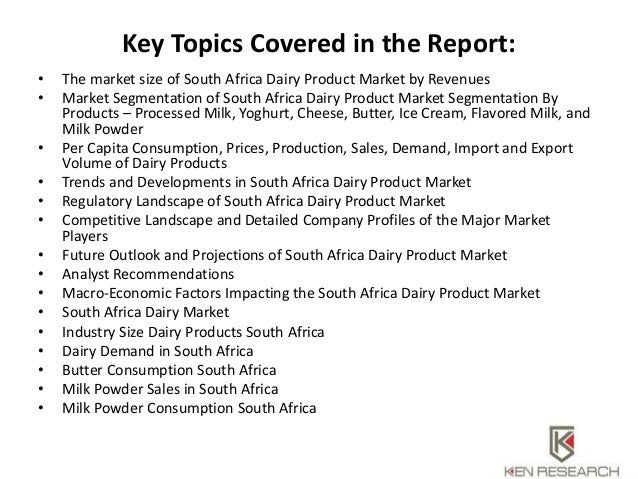 Key Topics Covered in the Report:

• The market size of South Africa Dairy Product Market by Revenues
• Market Segmentation of South Africa Dairy Product Market Segmentation By Products – Processed Milk, Yoghurt, Cheese, Butter, Ice Cream, Flavored Milk, and Milk Powder
• Per Capita Consumption, Prices, Production, Sales, Demand, Import and Export Volume of Dairy Products
• Trends and Developments in South Africa Dairy Product Market
• Regulatory Landscape of South Africa Dairy Product Market
• Competitive Landscape and Detailed Company Profiles of the Major Market Players
• Future Outlook and Projections of South Africa Dairy Product Market
• Analyst Recommendations
• Macro-Economic Factors Impacting the South Africa Dairy Product Market
• South Africa Dairy Market
• Industry Size Dairy Products South Africa
• Dairy Demand in South Africa
• Butter Consumption South Africa
• Milk Powder Sales in South Africa
• Milk Powder Consumption South Africa

KEN RESEARCH